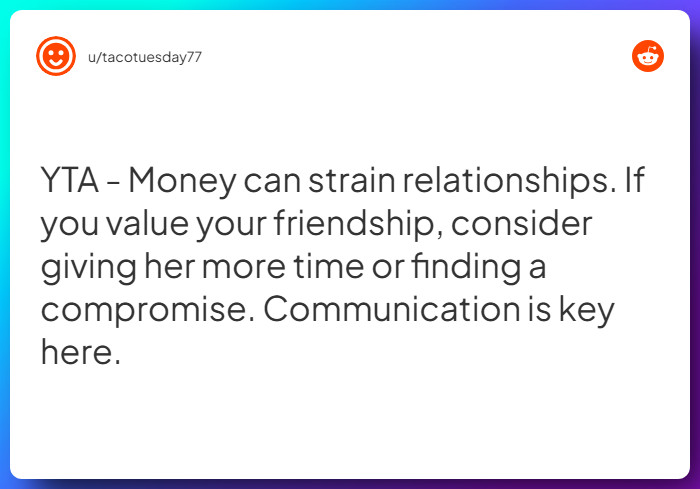 u/tacotuesday77

YTA - Money can strain relationships. If you value your friendship, consider giving her more time or finding a compromise. Communication is key here.